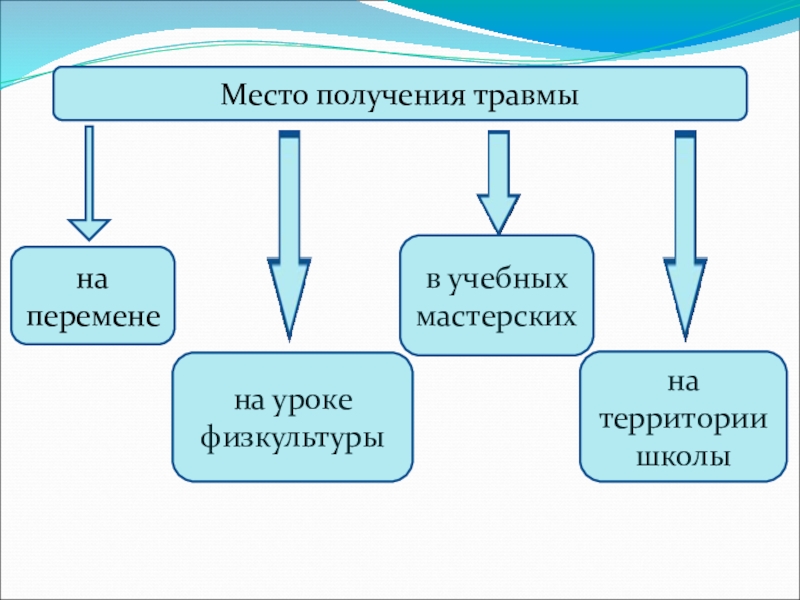 Место получения травмы

на перемене

на уроке физкультуры

в учебных мастерских

на территории школы